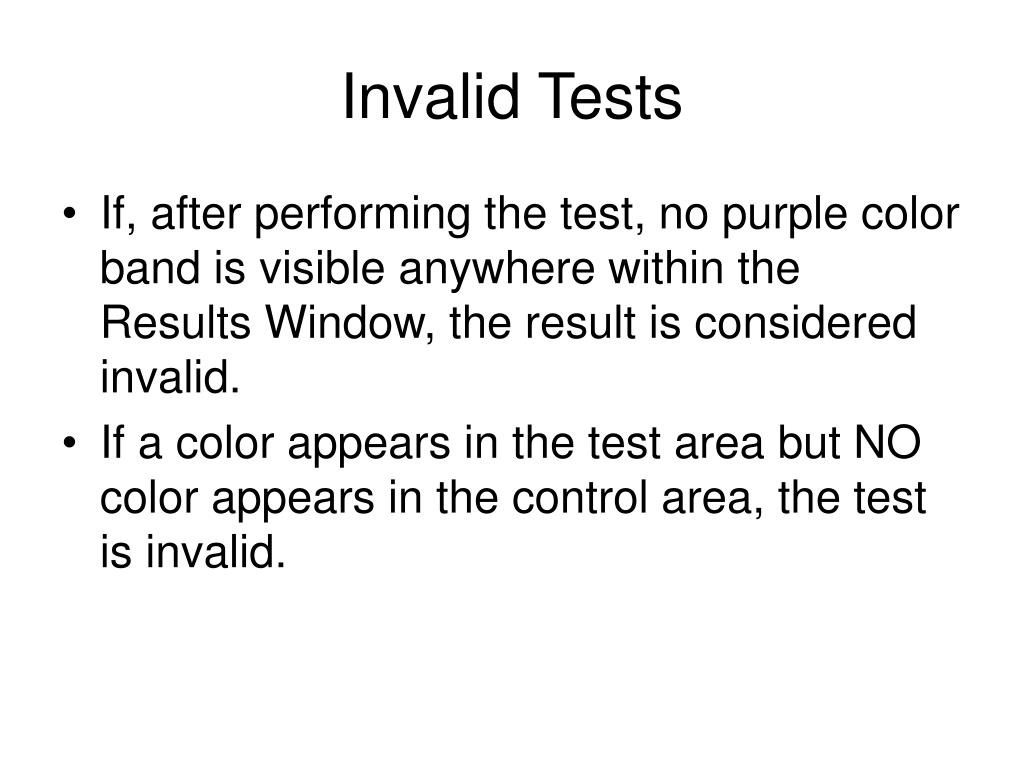 Invalid Tests

• If, after performing the test, no purple color band is visible anywhere within the Results Window, the result is considered invalid.
• If a color appears in the test area but NO color appears in the control area, the test is invalid.